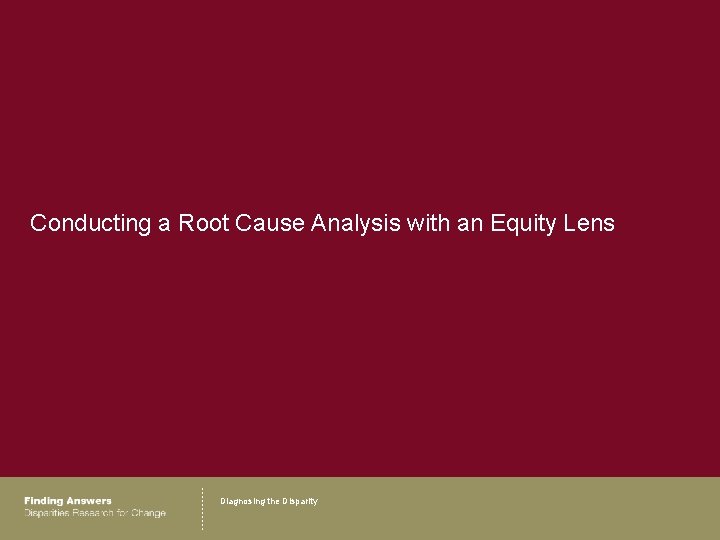 Conducting a Root Cause Analysis with an Equity Lens

Finding Answers
Disparities Research for Change

Diagnosing the Disparity